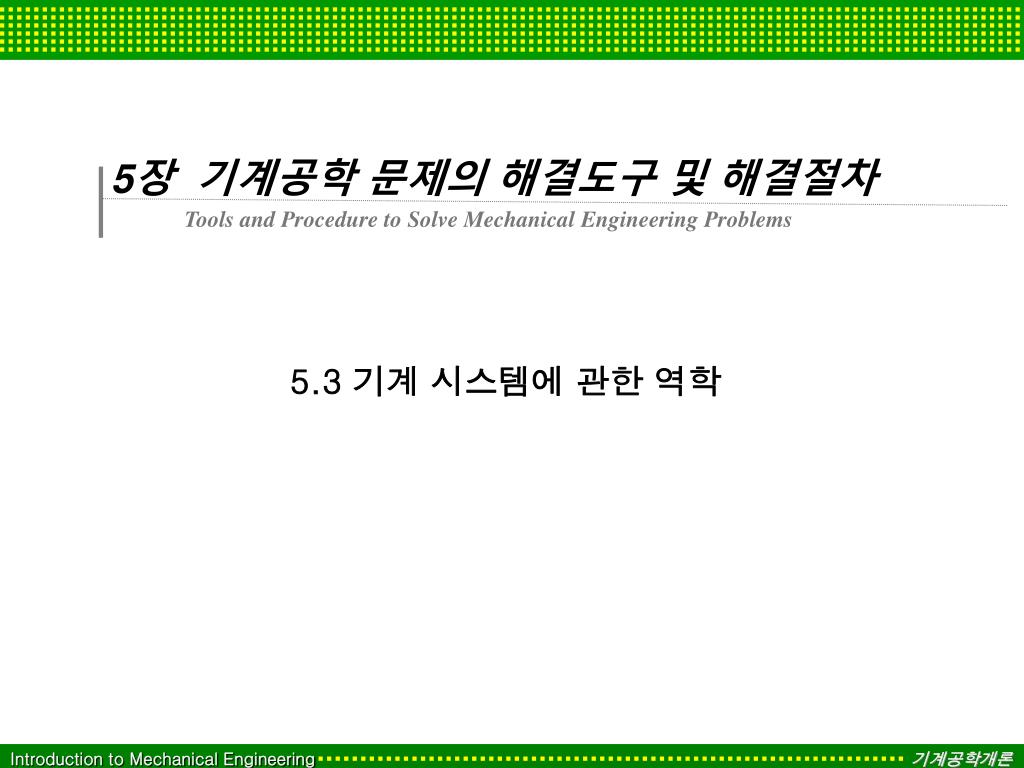 5장 기계공학 문제의 해결도구 및 해결절차

Tools and Procedure to Solve Mechanical Engineering Problems

5.3 기계 시스템에 관한 역학

Introduction to Mechanical Engineering

기계공학개론